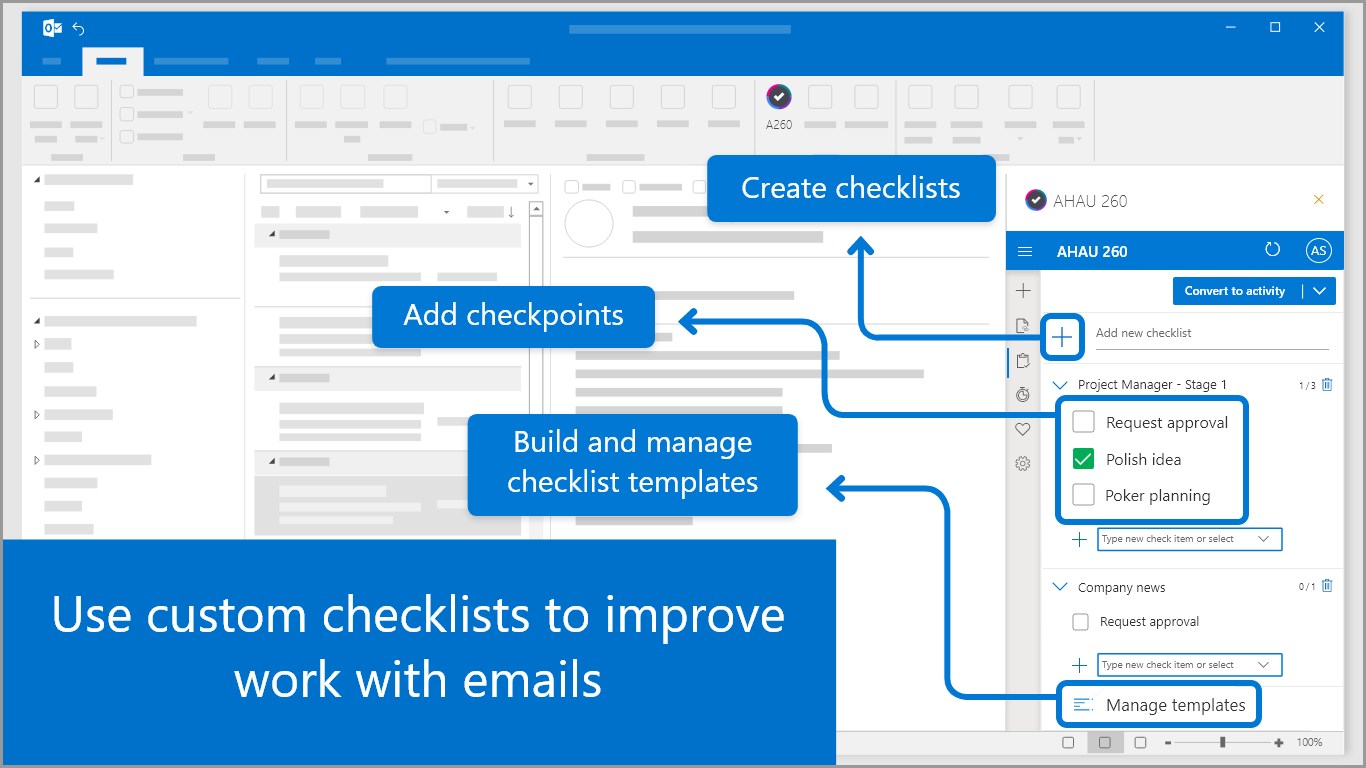 A260

Create checklists

AHAU 260

AHAU 260

AS

Convert to activity

Add checkpoints

Add new checklist

Project Manager - Stage 1

1/3

Request approval

Polish idea

Poker planning

Build and manage checklist templates

Type new check item or select

Company news

0/1

Request approval

Type new check item or select

Manage templates

Use custom checklists to improve work with emails

100%